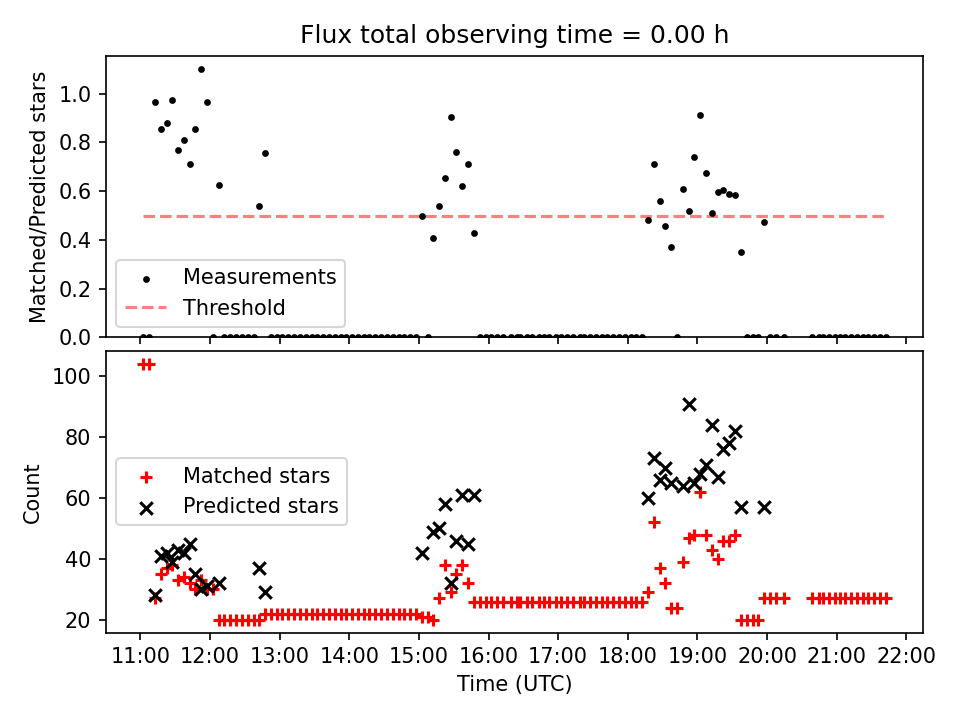 Flux total observing time = 0.00 h

Matched/Predicted stars

1.0
0.8
0.6
0.4
0.2
0.0

Measurements
Threshold

Count

100
80
60
40
20

Matched stars
Predicted stars

11:00 12:00 13:00 14:00 15:00 16:00 17:00 18:00 19:00 20:00 21:00 22:00

Time (UTC)